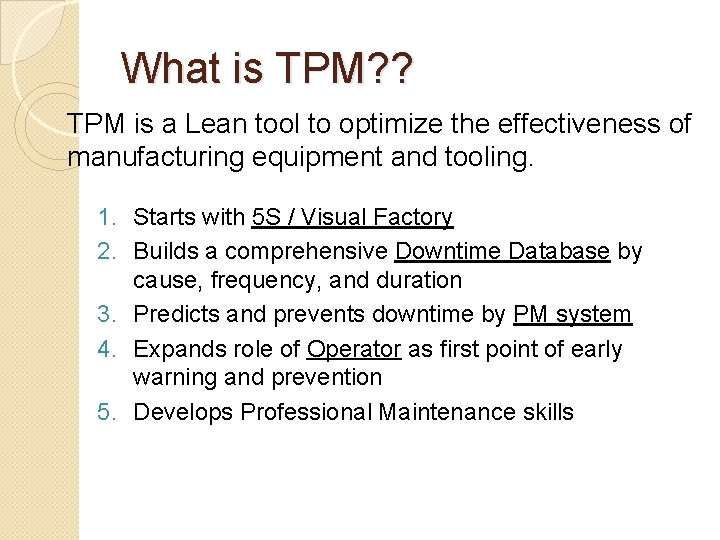 What is TPM??

TPM is a Lean tool to optimize the effectiveness of manufacturing equipment and tooling.

1. Starts with 5S / Visual Factory
2. Builds a comprehensive Downtime Database by cause, frequency, and duration
3. Predicts and prevents downtime by PM system
4. Expands role of Operator as first point of early warning and prevention
5. Develops Professional Maintenance skills